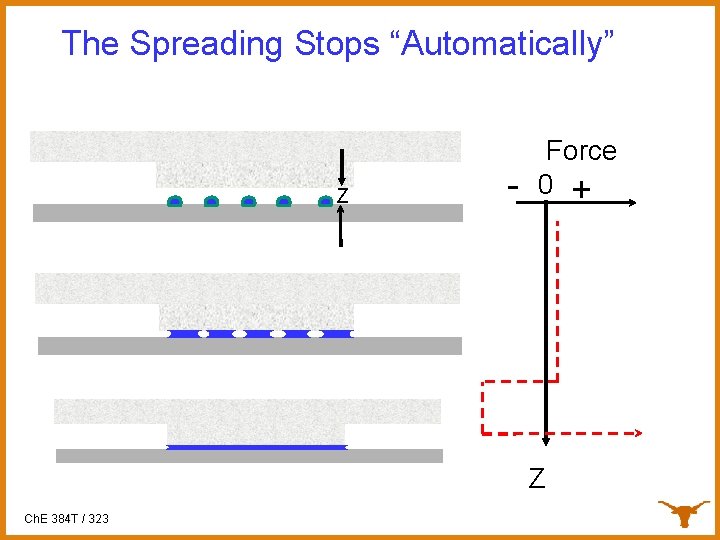 The Spreading Stops “Automatically”

z

Force

- 0 +

Z

ChE 384T / 323